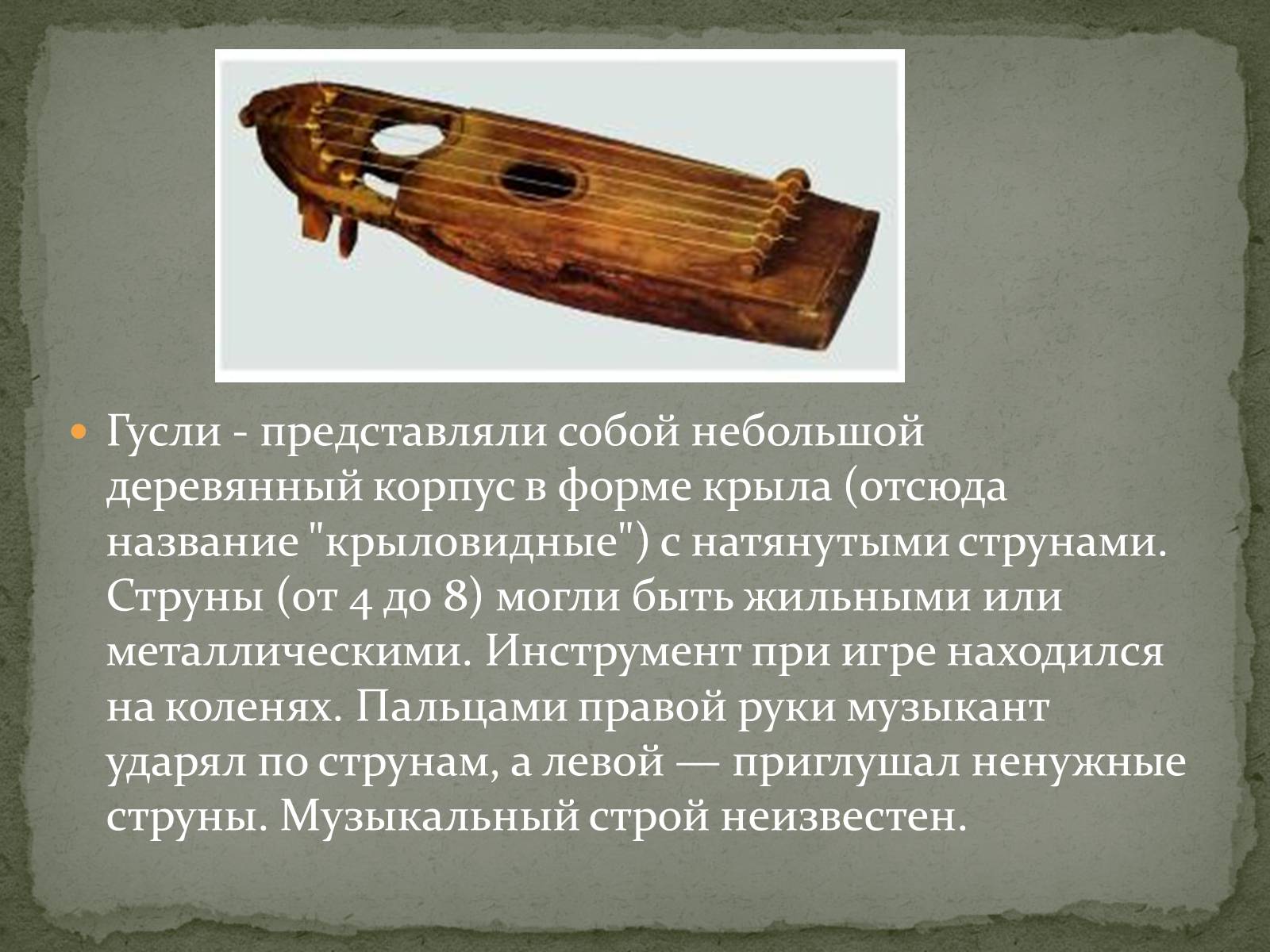 Гусли - представляли собой небольшой деревянный корпус в форме крыла (отсюда название "крыловидные") с натянутыми струнами. Струны (от 4 до 8) могли быть жильными или металлическими. Инструмент при игре находился на коленях. Пальцами правой руки музыкант ударял по струнам, а левой — приглушал ненужные струны. Музыкальный строй неизвестен.